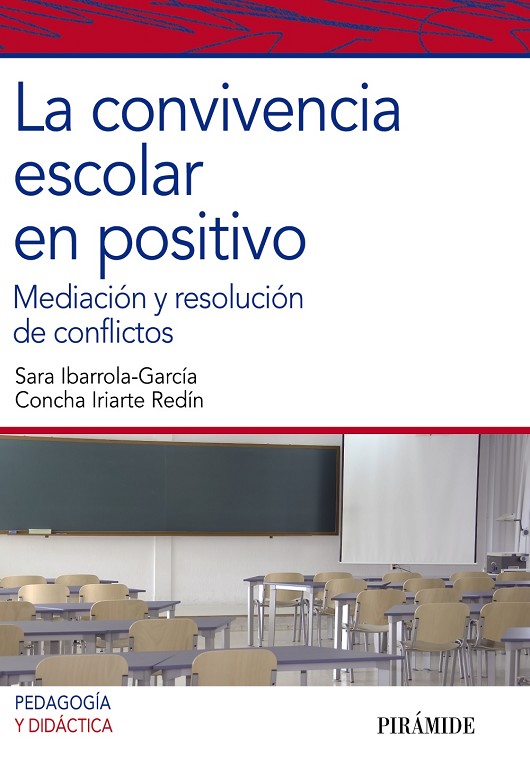 La convivencia escolar en positivo

Mediación y resolución de conflictos

Sara Ibarrola-García
Concha Iriarte Redín

PEDAGOGÍA
Y DIDÁCTICA

PIRÁMIDE